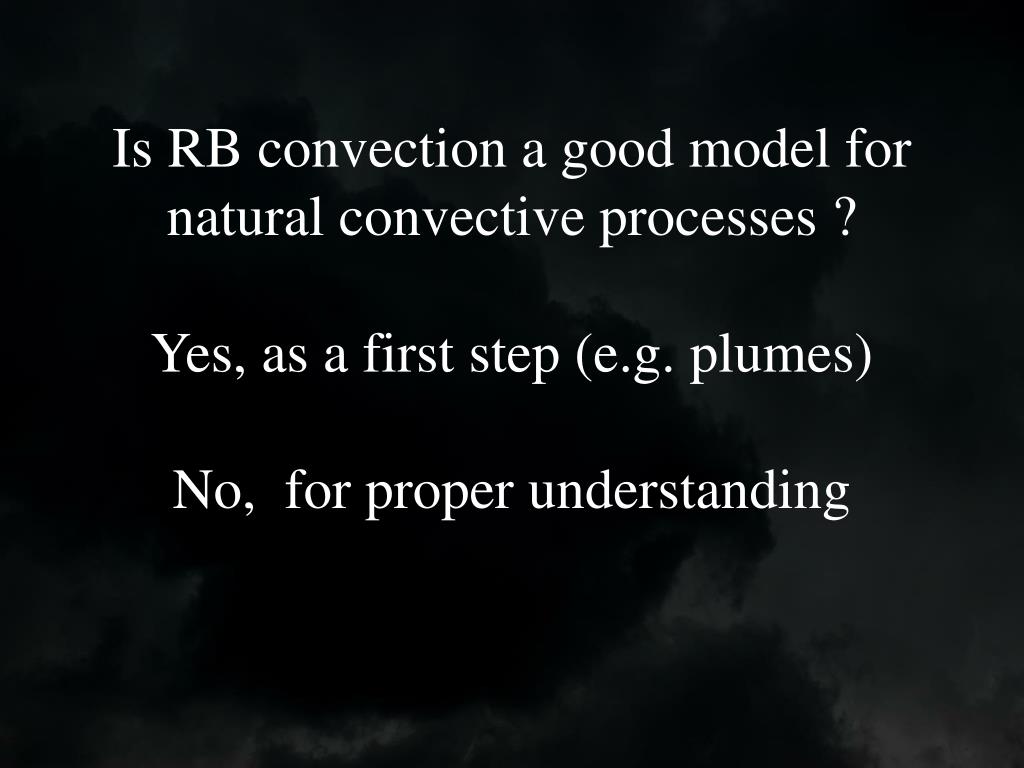 Is RB convection a good model for natural convective processes ?

Yes, as a first step (e.g. plumes)

No,  for proper understanding